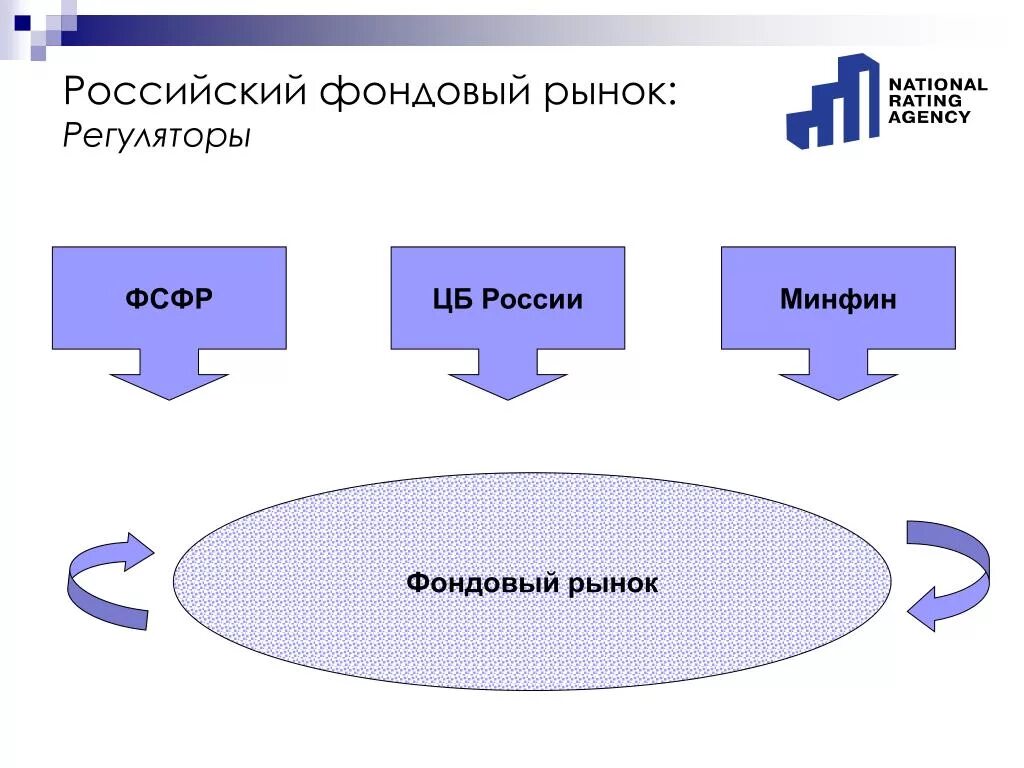 Российский фондовый рынок:
Регуляторы

NATIONAL
RATING
AGENCY

ФСФР

ЦБ России

Минфин

Фондовый рынок